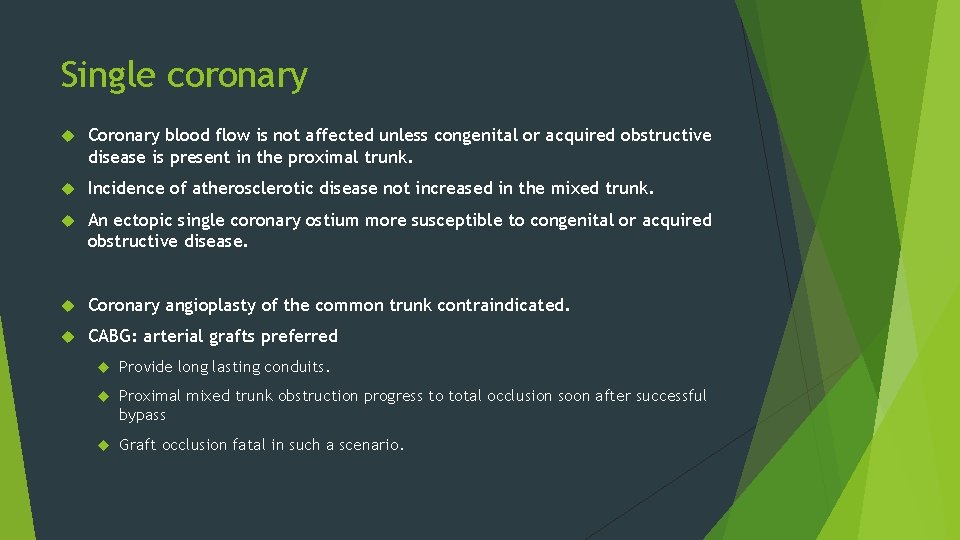 Single coronary

Coronary blood flow is not affected unless congenital or acquired obstructive disease is present in the proximal trunk.

Incidence of atherosclerotic disease not increased in the mixed trunk.

An ectopic single coronary ostium more susceptible to congenital or acquired obstructive disease.

Coronary angioplasty of the common trunk contraindicated.

CABG: arterial grafts preferred

Provide long lasting conduits.

Proximal mixed trunk obstruction progress to total occlusion soon after successful bypass

Graft occlusion fatal in such a scenario.